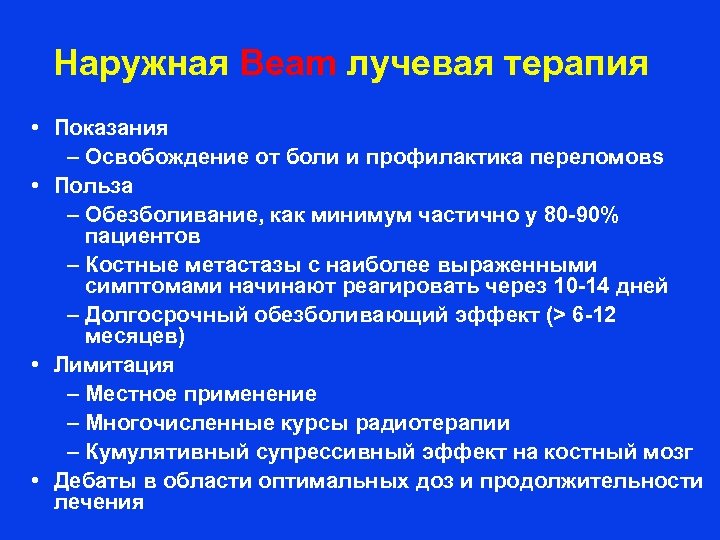 Наружная Beam лучевая терапия

• Показания
  – Освобождение от боли и профилактика переломов
• Польза
  – Обезболивание, как минимум частично у 80-90% пациентов
  – Костные метастазы с наиболее выраженными симптомами начинают реагировать через 10-14 дней
  – Долгосрочный обезболивающий эффект (> 6-12 месяцев)
• Лимитация
  – Местное применение
  – Многочисленные курсы радиотерапии
  – Кумулятивный супрессивный эффект на костный мозг
• Дебаты в области оптимальных доз и продолжительности лечения